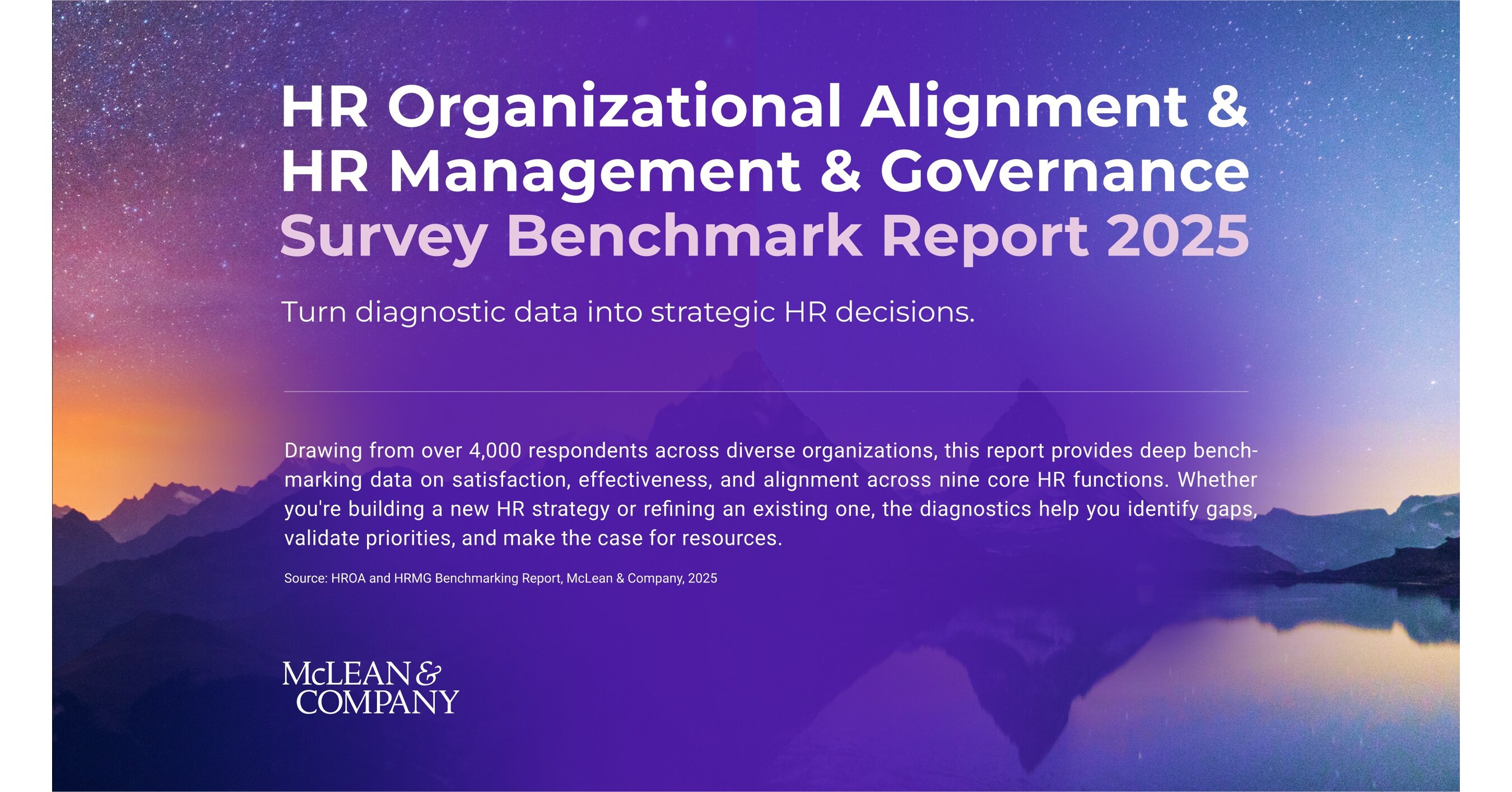 HR Organizational Alignment &
HR Management & Governance
Survey Benchmark Report 2025

Turn diagnostic data into strategic HR decisions.

Drawing from over 4,000 respondents across diverse organizations, this report provides deep benchmarking data on satisfaction, effectiveness, and alignment across nine core HR functions. Whether you're building a new HR strategy or refining an existing one, the diagnostics help you identify gaps, validate priorities, and make the case for resources.

Source: HROA and HRMG Benchmarking Report, McLean & Company, 2025

McLEAN & COMPANY